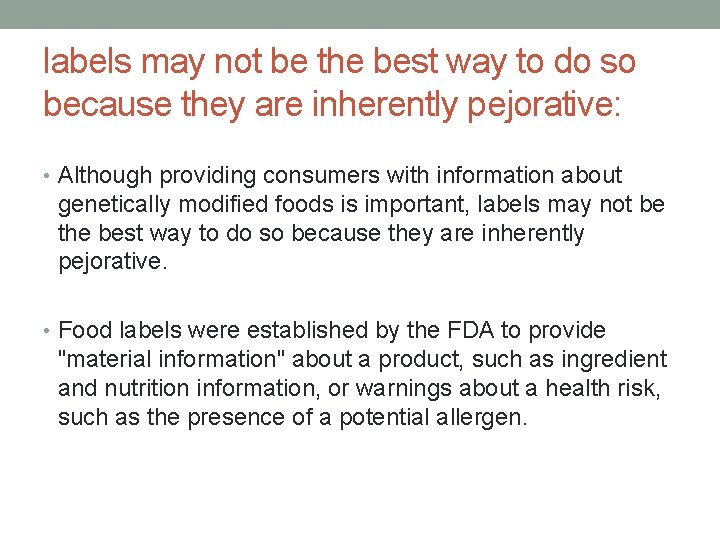 labels may not be the best way to do so because they are inherently pejorative:

• Although providing consumers with information about genetically modified foods is important, labels may not be the best way to do so because they are inherently pejorative.

• Food labels were established by the FDA to provide "material information" about a product, such as ingredient and nutrition information, or warnings about a health risk, such as the presence of a potential allergen.